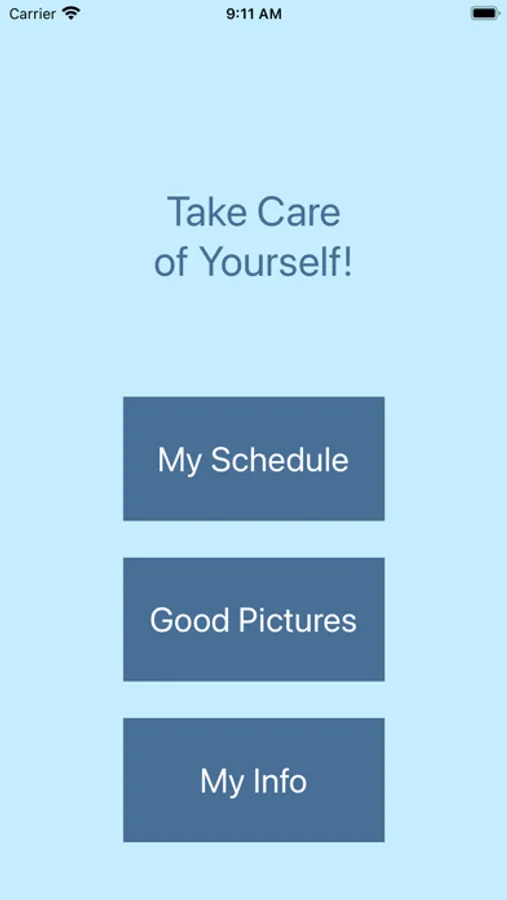 Carrier 9:11 AM

Take Care
of Yourself!

My Schedule

Good Pictures

My Info